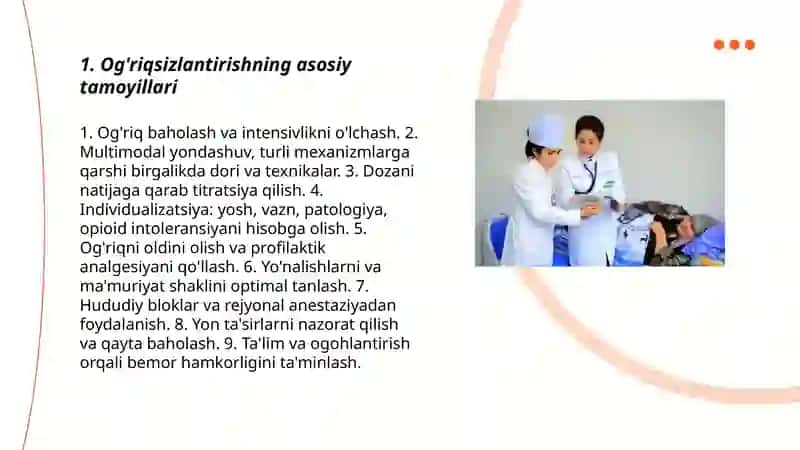 1. Og'riqsizlantirishning asosiy tamoyillari

1. Og'riq baholash va intensivlikni o'lchash. 2. Multimodal yondashuv, turli mexanizmlarga qarshi birgalikda dori va texnikalar. 3. Dozani natijaga qarab titratsiya qilish. 4. Individualizatsiya: yosh, vazn, patologiya, opioid intoleransiyani hisobga olish. 5. Og'riqni oldini olish va profilaktik analgesiyani qo'llash. 6. Yo'nalishlarni va ma'muriyat shaklini optimal tanlash. 7. Hududiy bloklar va rejyonal anestaziyadan foydalanish. 8. Yon ta'sirlarni nazorat qilish va qayta baholash. 9. Ta'lim va ogohlantirish orqali bemor hamkorligini ta'minlash.